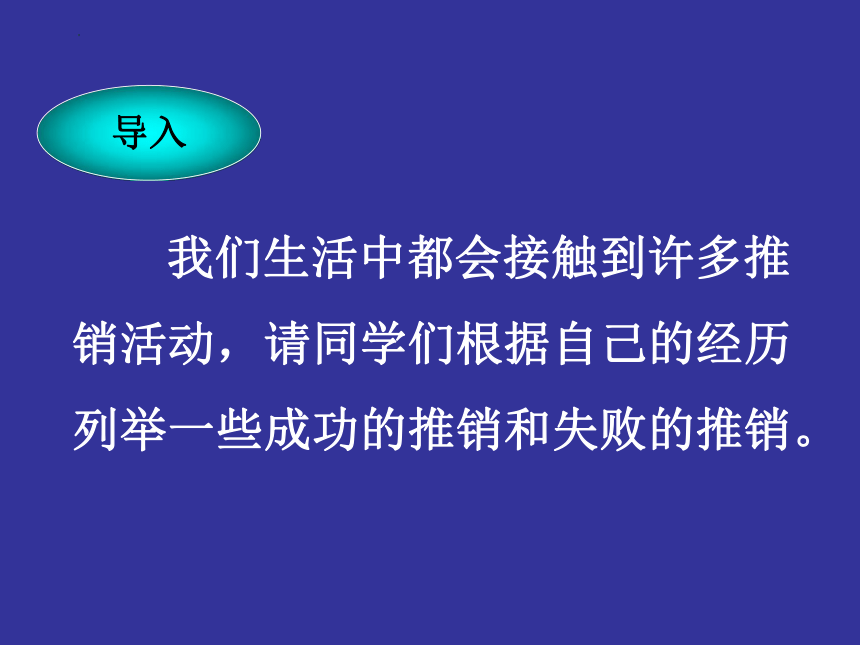 导入

我们生活中都会接触到许多推销活动，请同学们根据自己的经历列举一些成功的推销和失败的推销。